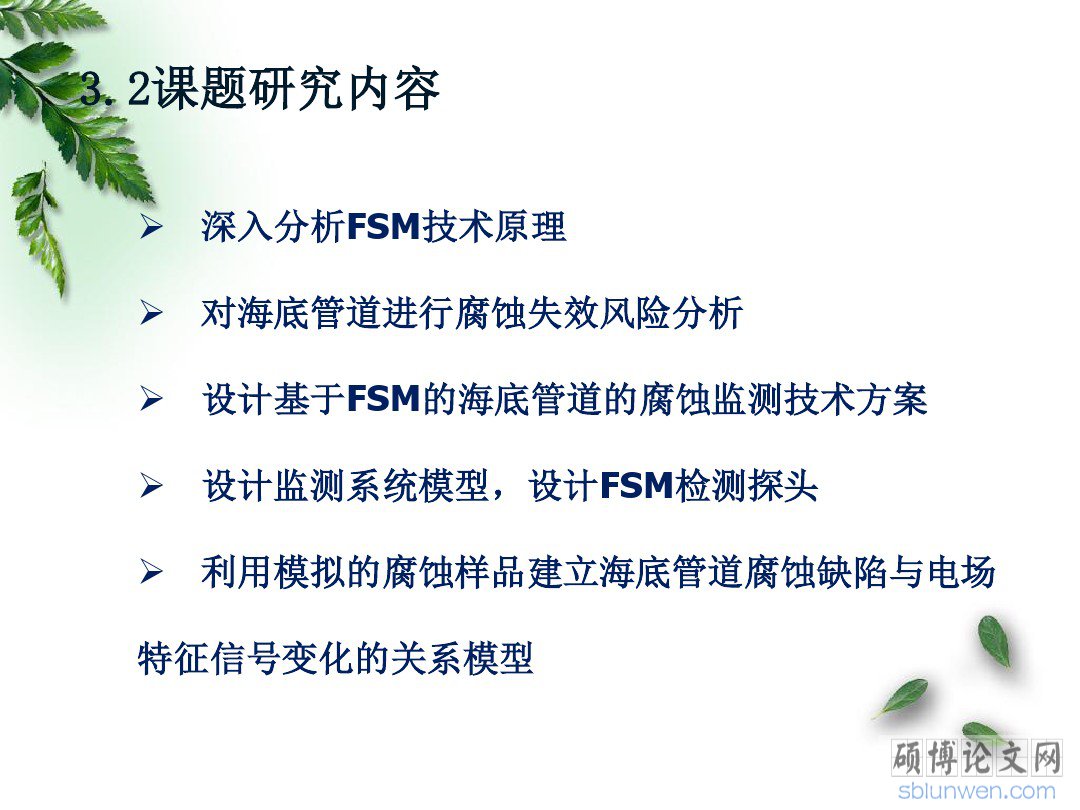 3.2课题研究内容

➢ 深入分析FSM技术原理

➢ 对海底管道进行腐蚀失效风险分析

➢ 设计基于FSM的海底管道的腐蚀监测技术方案

➢ 设计监测系统模型，设计FSM检测探头

➢ 利用模拟的腐蚀样品建立海底管道腐蚀缺陷与电场特征信号变化的关系模型

硕博论文网
sblunwen.com